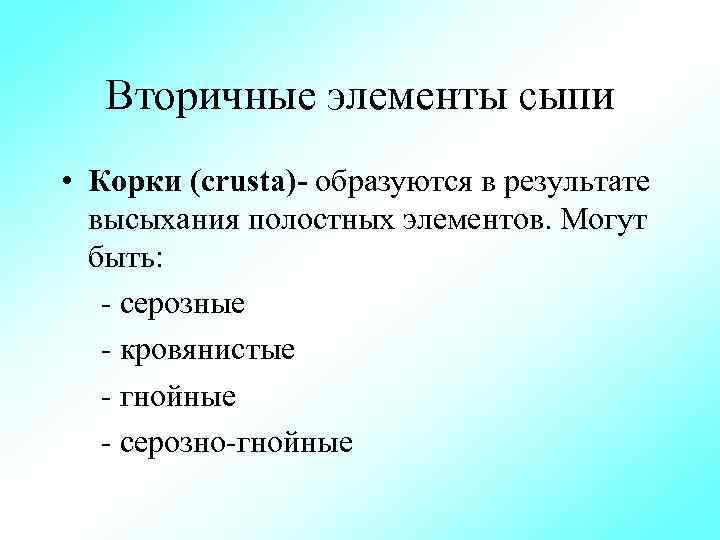 Вторичные элементы сыпи

• Корки (crusta)- образуются в результате высыхания полостных элементов. Могут быть:

- серозные

- кровянистые

- гнойные

- серозно-гнойные